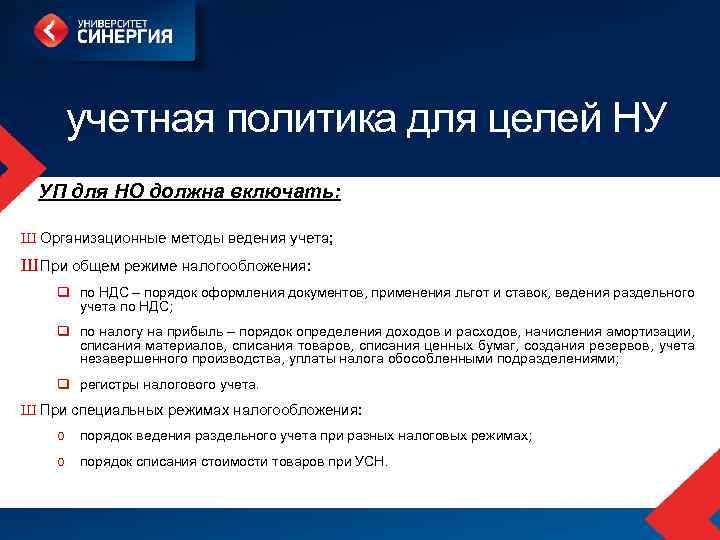 УНИВЕРСИТЕТ СИНЕРГИЯ

учетная политика для целей НУ

УП для НО должна включать:

Ш Организационные методы ведения учета;

Ш При общем режиме налогообложения:

❑ по НДС – порядок оформления документов, применения льгот и ставок, ведения раздельного учета по НДС;

❑ по налогу на прибыль – порядок определения доходов и расходов, начисления амортизации, списания материалов, списания товаров, списания ценных бумаг, создания резервов, учета незавершенного производства, уплаты налога обособленными подразделениями;

❑ регистры налогового учета.

Ш При специальных режимах налогообложения:

o порядок ведения раздельного учета при разных налоговых режимах;

o порядок списания стоимости товаров при УСН.